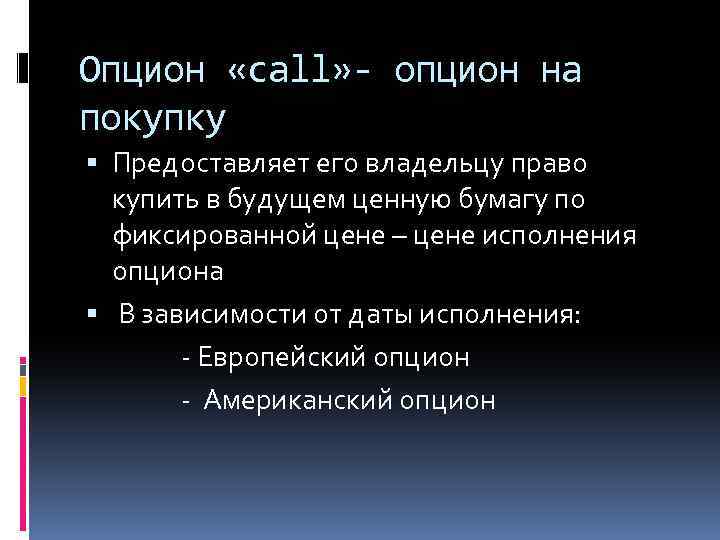 Опцион «call»- опцион на покупку

▪ Предоставляет его владельцу право купить в будущем ценную бумагу по фиксированной цене – цене исполнения опциона

▪ В зависимости от даты исполнения:

- Европейский опцион

- Американский опцион